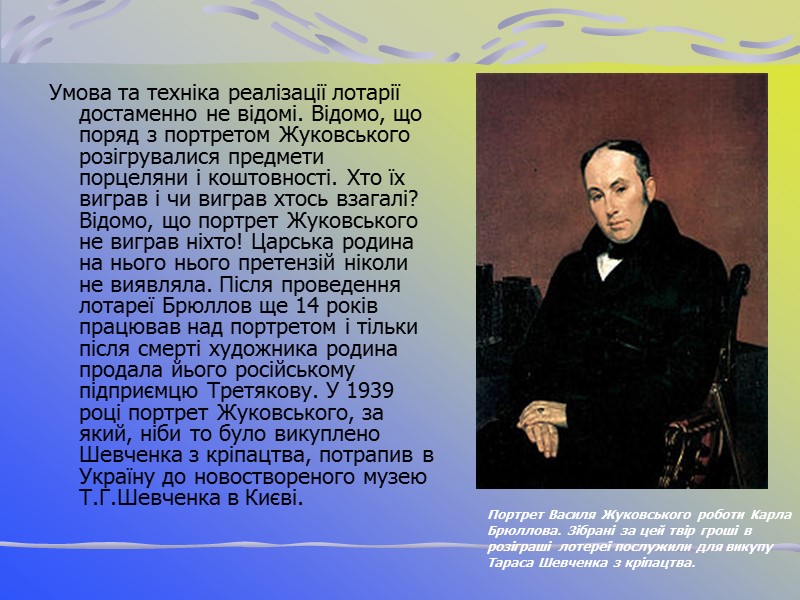 Умова та техніка реалізації лотарії достаменно не відомі. Відомо, що поряд з портретом Жуковського розігрувалися предмети порцеляни і коштовності. Хто їх виграв і чи виграв хтось взагалі? Відомо, що портрет Жуковського не виграв ніхто! Царська родина на нього нього претензій ніколи не виявляла. Після проведення лотареї Брюллов ще 14 років працював над портретом і тільки після смерті художника родина продала його російському підприємцю Третякову. У 1939 році портрет Жуковського, за який, ніби то було викуплено Шевченка з кріпацтва, потрапив в Україну до новоствореного музею Т.Г.Шевченка в Києві.

Портрет Василя Жуковського роботи Карла Брюллова. Зібрані за цей твір гроші в розіграші лотереї послужили для викупу Тараса Шевченка з кріпацтва.